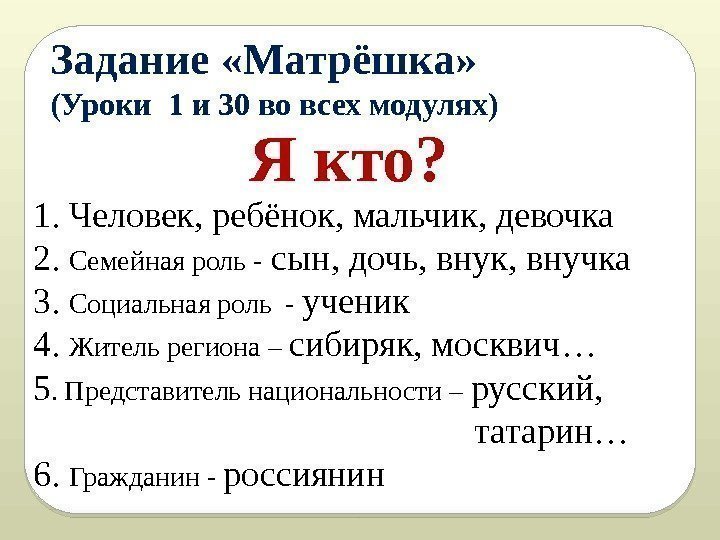 Задание «Матрёшка»
(Уроки 1 и 30 во всех модулях)

Я кто?

1. Человек, ребёнок, мальчик, девочка
2. Семейная роль - сын, дочь, внук, внучка
3. Социальная роль - ученик
4. Житель региона – сибиряк, москвич…
5. Представитель национальности – русский, татарин…
6. Гражданин - россиянин